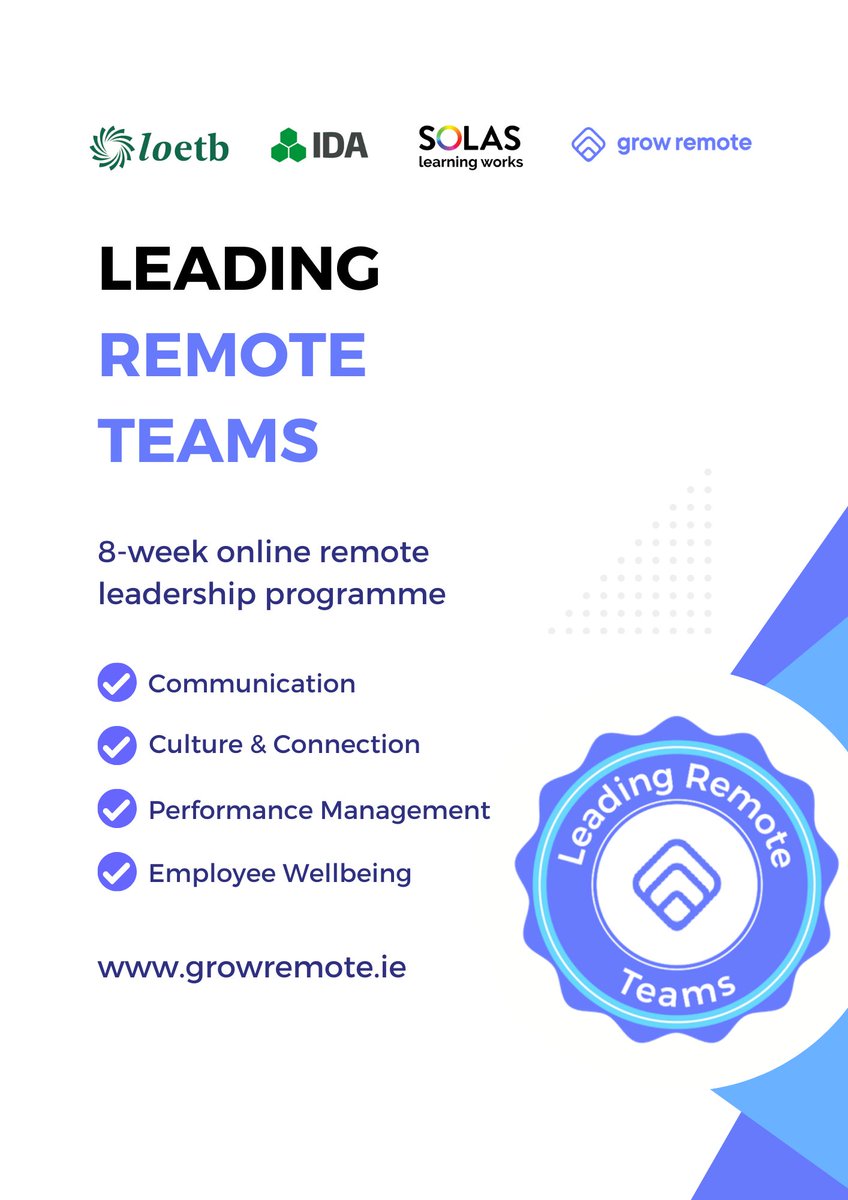 loetb IDA SOLAS learning works grow remote

LEADING
REMOTE
TEAMS

8-week online remote leadership programme

Communication

Culture & Connection

Performance Management

Employee Wellbeing

www.growremote.ie

Leading Remote Teams